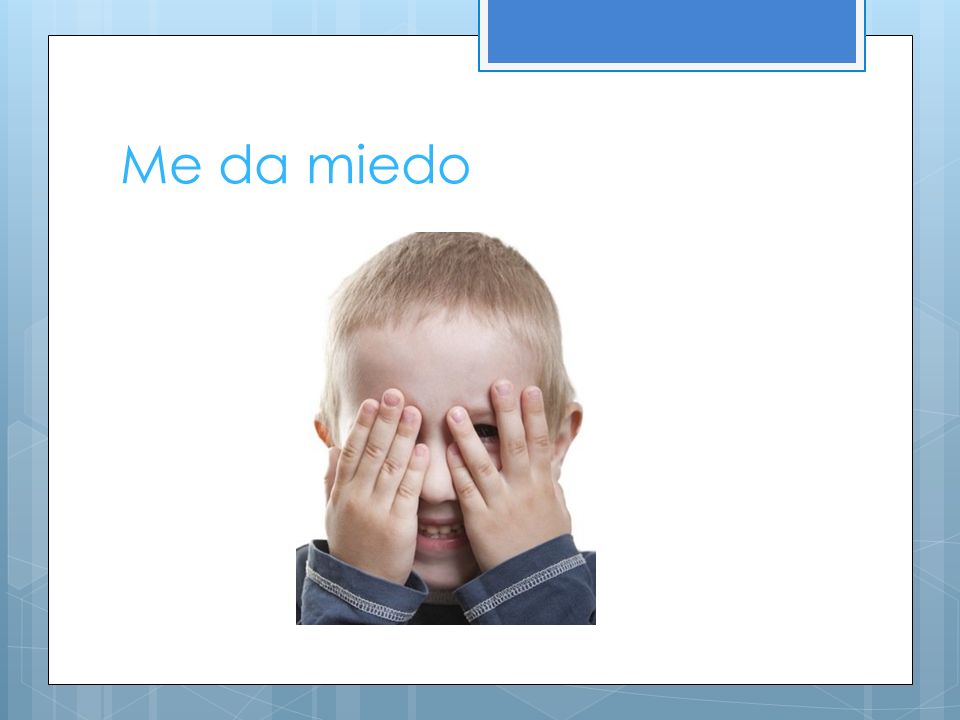 Me da miedo